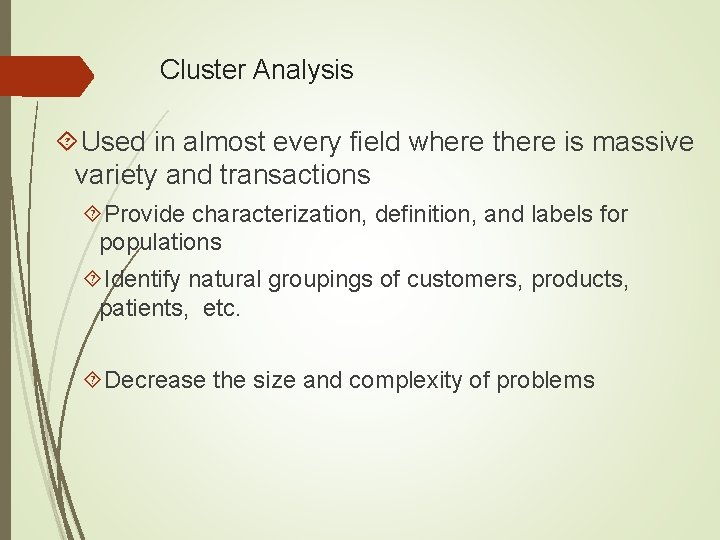 Cluster Analysis

Used in almost every field where there is massive variety and transactions

Provide characterization, definition, and labels for populations

Identify natural groupings of customers, products, patients, etc.

Decrease the size and complexity of problems